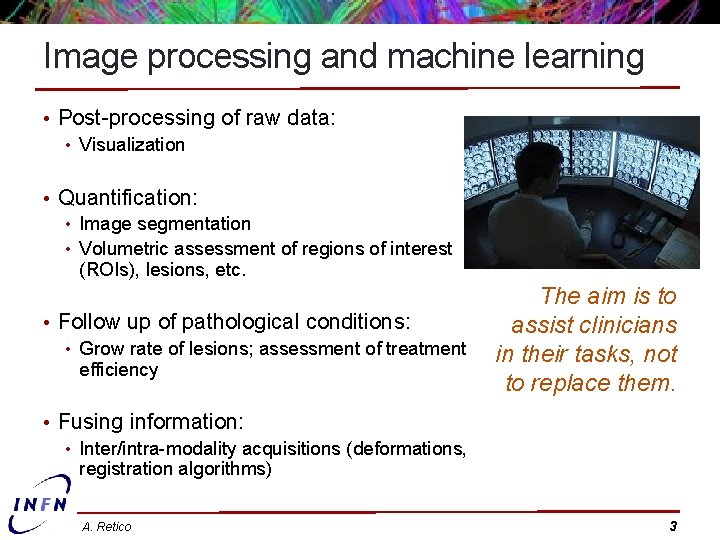 Image processing and machine learning

• Post-processing of raw data:
• Visualization

• Quantification:
• Image segmentation
• Volumetric assessment of regions of interest (ROIs), lesions, etc.

• Follow up of pathological conditions:
• Grow rate of lesions; assessment of treatment efficiency

• Fusing information:
• Inter/intra-modality acquisitions (deformations, registration algorithms)

The aim is to assist clinicians in their tasks, not to replace them.

INFN

A. Retico

3